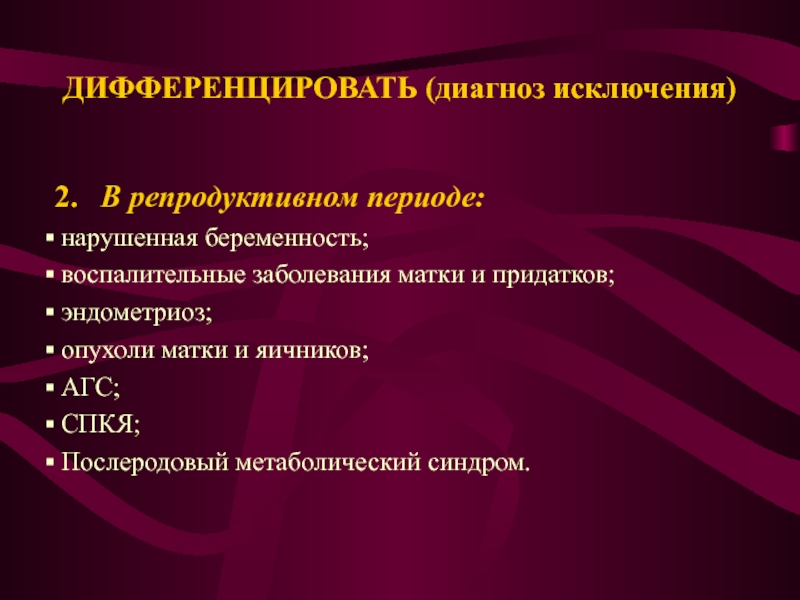 ДИФФЕРЕНЦИРОВАТЬ (диагноз исключения)

2. В репродуктивном периоде:

▪ нарушенная беременность;
▪ воспалительные заболевания матки и придатков;
▪ эндометриоз;
▪ опухоли матки и яичников;
▪ АГС;
▪ СПКЯ;
▪ Послеродовый метаболический синдром.